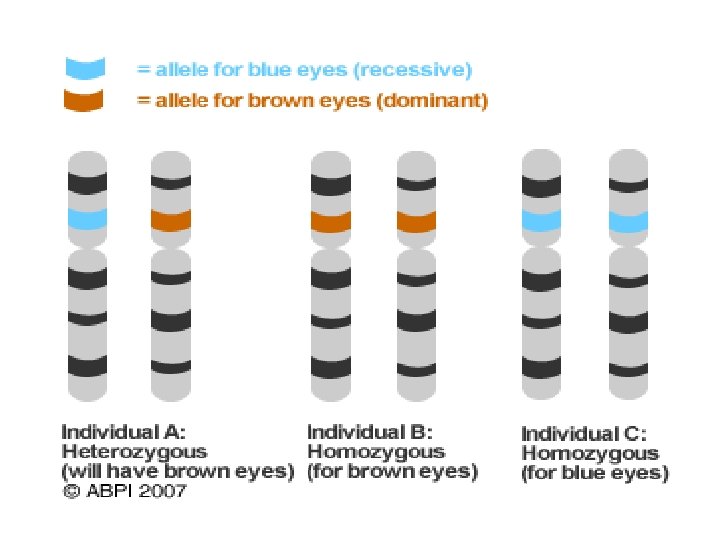 = allele for blue eyes (recessive)
= allele for brown eyes (dominant)

Individual A:
Heterozygous
(will have brown eyes)
© ABPI 2007

Individual B:
Homozygous
(for brown eyes)

Individual C:
Homozygous
(for blue eyes)